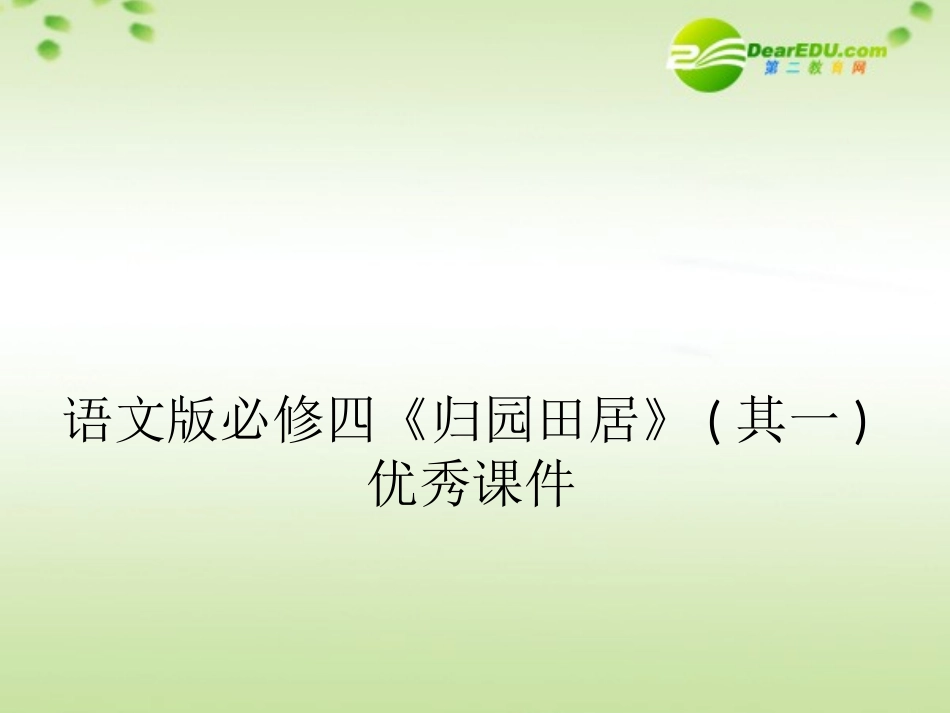 DearEDU.com
第二教育网

语文版必修四《归园田居》(其一)优秀课件